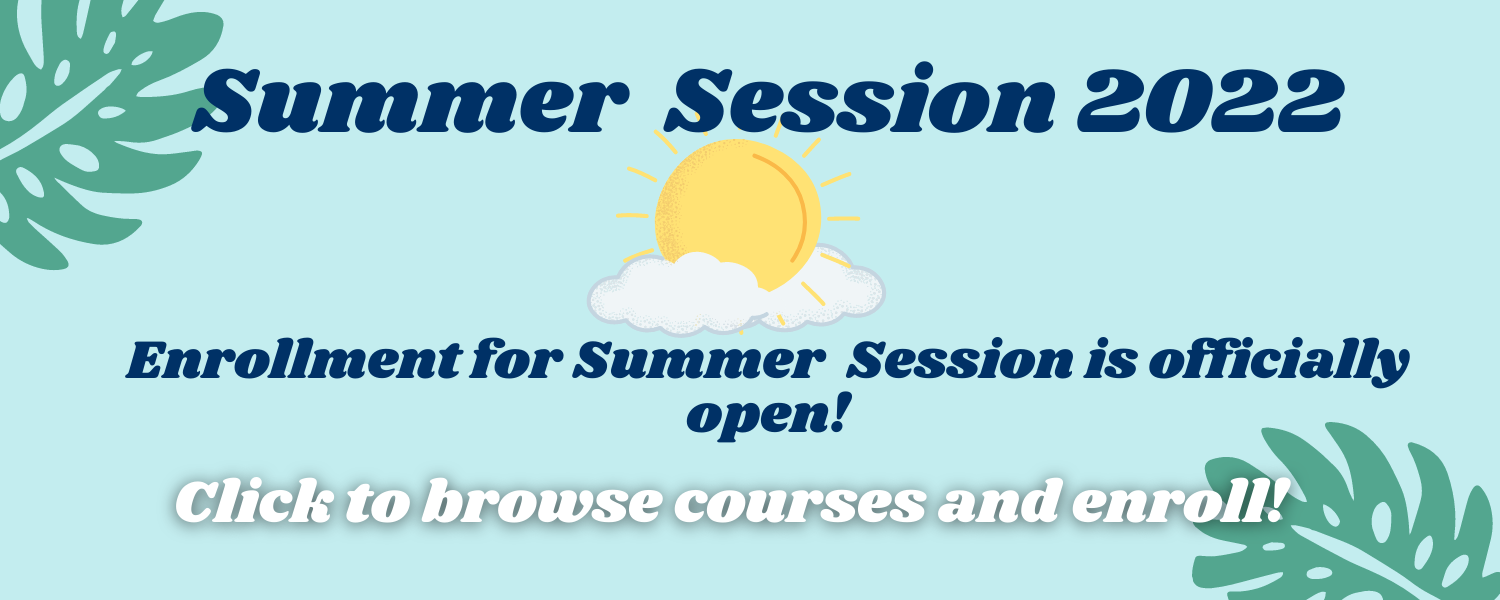 Summer Session 2022

Enrollment for Summer Session is officially open!

Click to browse courses and enroll!